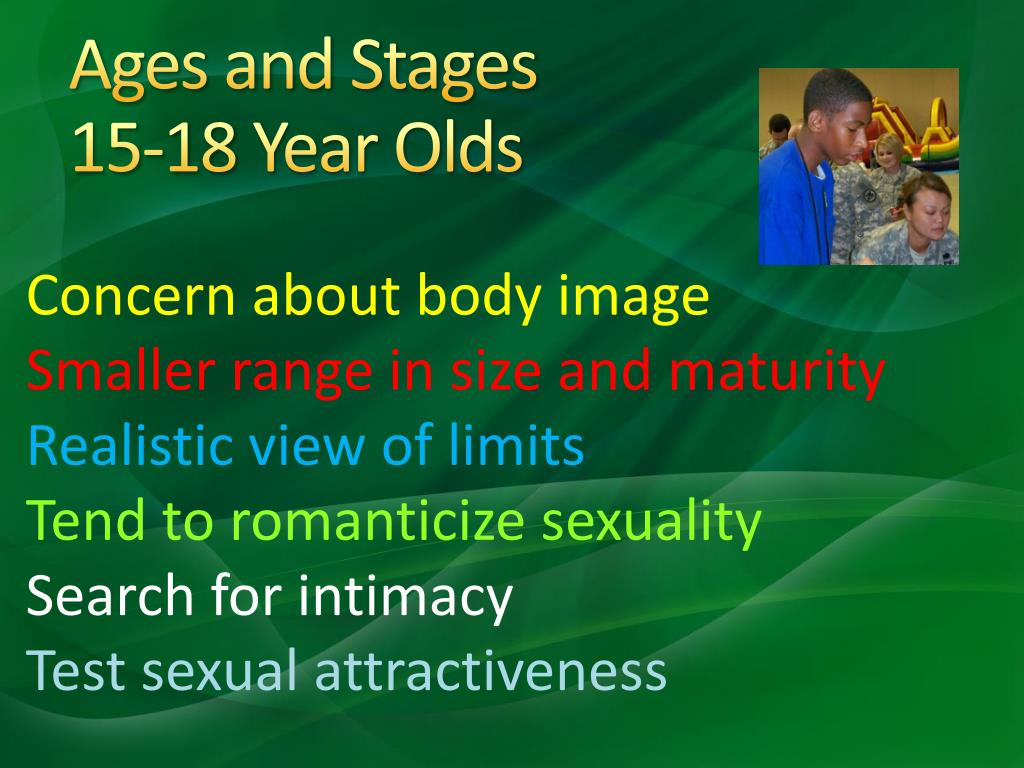 Ages and Stages
15-18 Year Olds

Concern about body image
Smaller range in size and maturity
Realistic view of limits
Tend to romanticize sexuality
Search for intimacy
Test sexual attractiveness